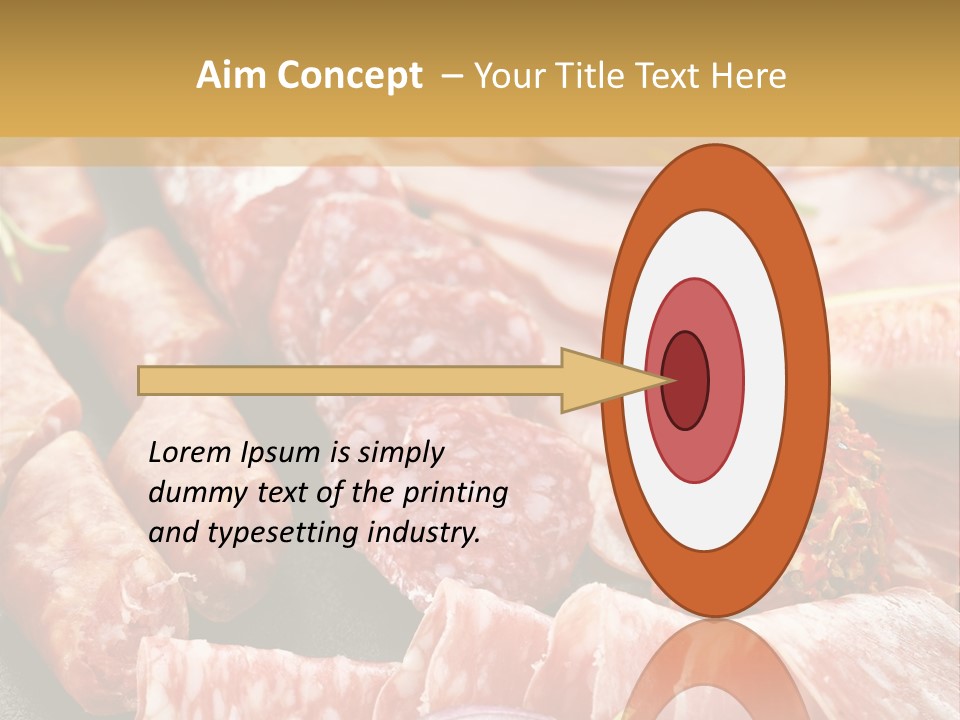 Aim Concept – Your Title Text Here

Lorem Ipsum is simply dummy text of the printing and typesetting industry.